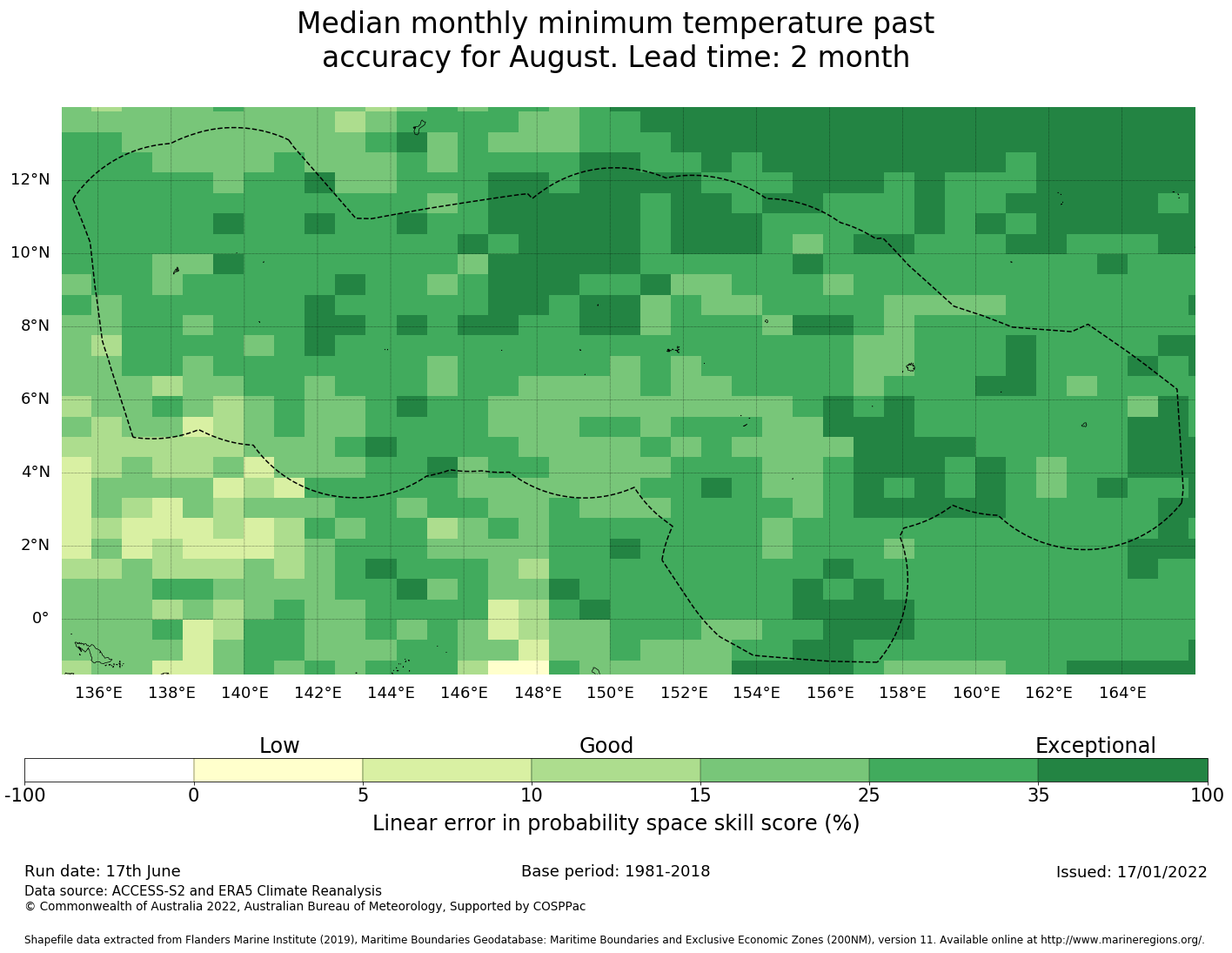 Median monthly minimum temperature past accuracy for August. Lead time: 2 month

12°N
10°N
8°N
6°N
4°N
2°N
0°

136°E 138°E 140°E 142°E 144°E 146°E 148°E 150°E 152°E 154°E 156°E 158°E 160°E 162°E 164°E

Low Good Exceptional

-100 0 5 10 15 25 35 100

Linear error in probability space skill score (%)

Run date: 17th June
Base period: 1981-2018
Issued: 17/01/2022
Data source: ACCESS-S2 and ERA5 Climate Reanalysis
© Commonwealth of Australia 2022, Australian Bureau of Meteorology, Supported by COSPPac

Shapefile data extracted from Flanders Marine Institute (2019), Maritime Boundaries Geodatabase: Maritime Boundaries and Exclusive Economic Zones (200NM), version 11. Available online at http://www.marineregions.org/.